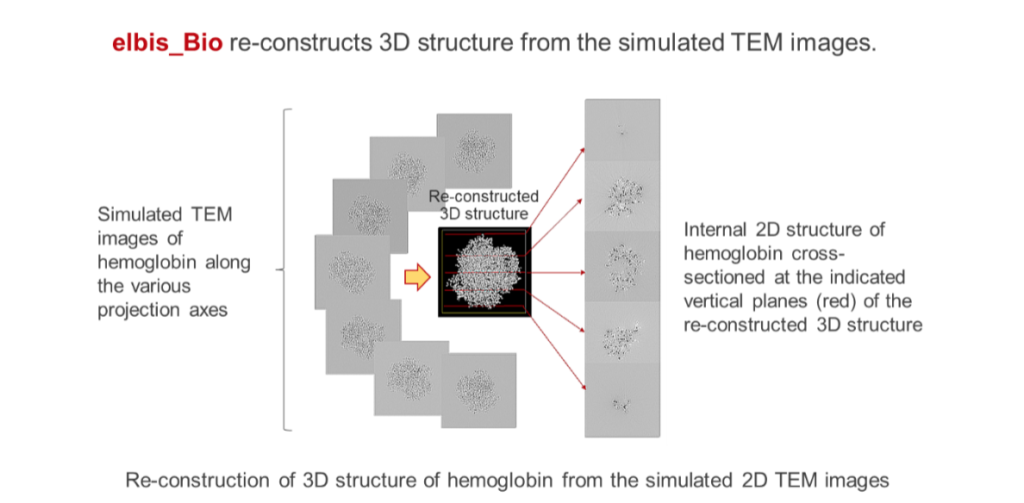 elbis_Bio re-constructs 3D structure from the simulated TEM images.

Simulated TEM images of hemoglobin along the various projection axes

Re-constructed 3D structure

Internal 2D structure of hemoglobin cross-sectioned at the indicated vertical planes (red) of the re-constructed 3D structure

Re-construction of 3D structure of hemoglobin from the simulated 2D TEM images